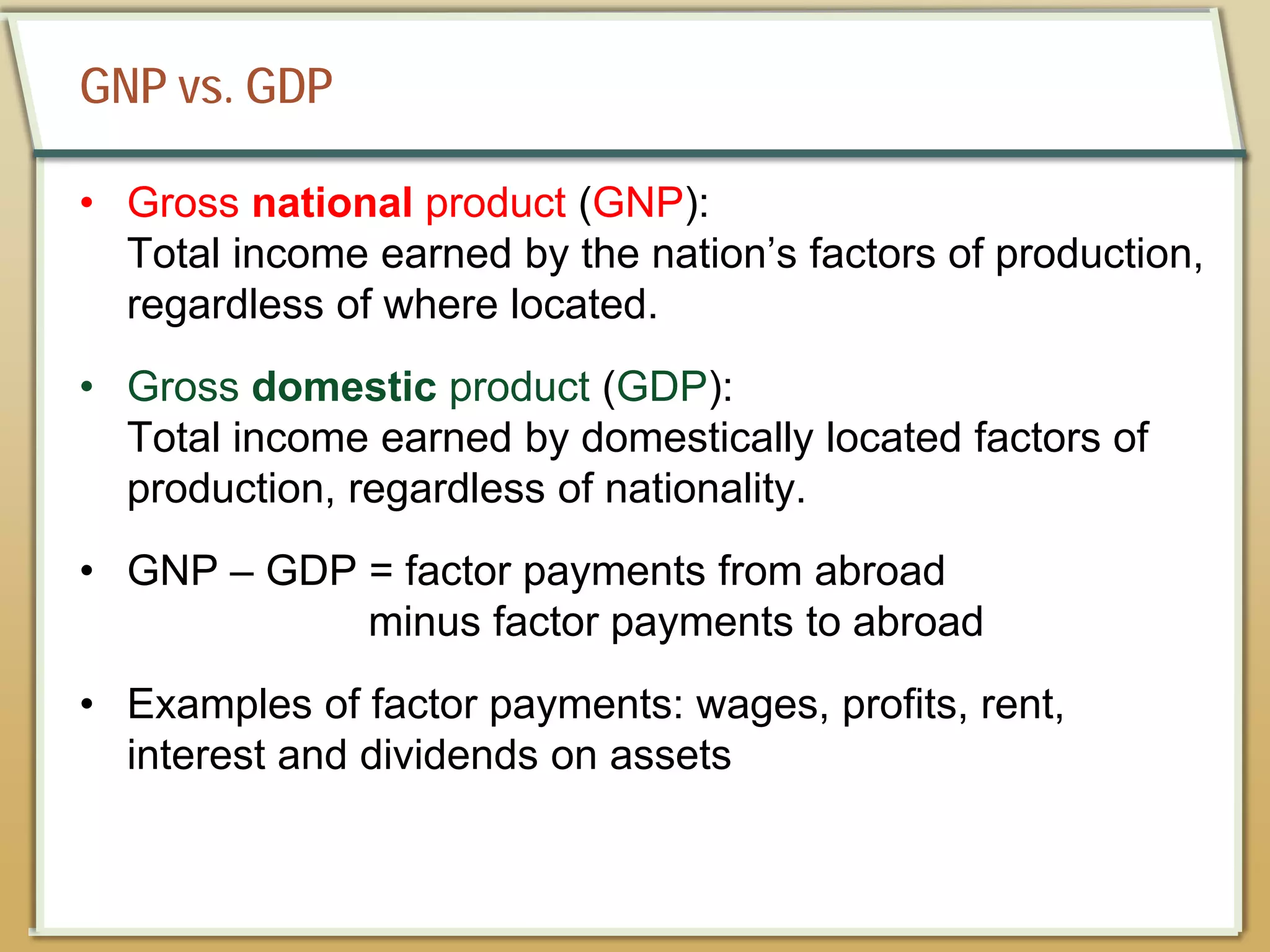 GNP vs. GDP

• Gross national product (GNP):
Total income earned by the nation's factors of production, regardless of where located.

• Gross domestic product (GDP):
Total income earned by domestically located factors of production, regardless of nationality.

• GNP – GDP = factor payments from abroad
minus factor payments to abroad

• Examples of factor payments: wages, profits, rent, interest and dividends on assets